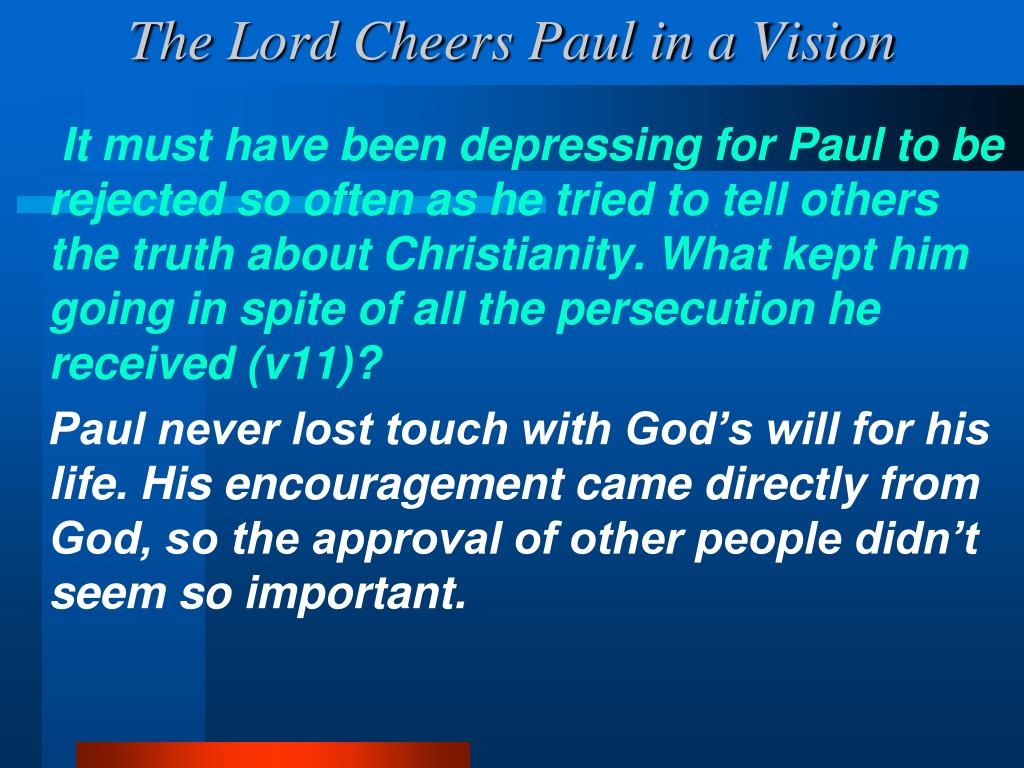 The Lord Cheers Paul in a Vision

It must have been depressing for Paul to be rejected so often as he tried to tell others the truth about Christianity. What kept him going in spite of all the persecution he received (v11)?

Paul never lost touch with God’s will for his life. His encouragement came directly from God, so the approval of other people didn’t seem so important.